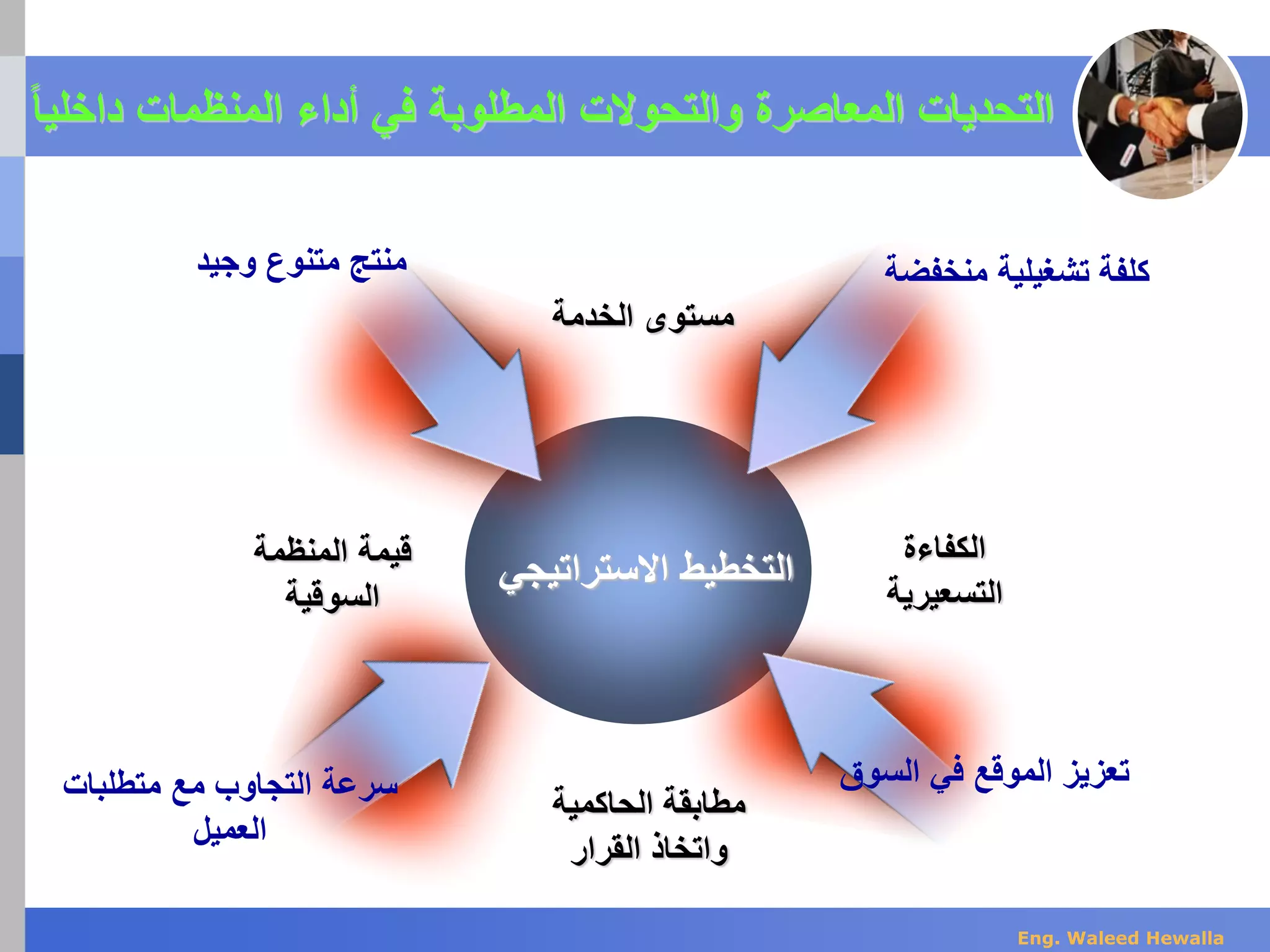 التحديات المعاصرة والتحولات المطلوبة في أداء المنظمات داخلياً

كلفة تشغيلية منخفضة

منتج متنوع وجيد

مستوى الخدمة

الكفاءة التسعيرية

التخطيط الاستراتيجي

قيمة المنظمة السوقية

تعزيز الموقع في السوق

مطابقة الحاكمية واتخاذ القرار

سرعة التجاوب مع متطلبات العميل

Eng. Waleed Hewalla